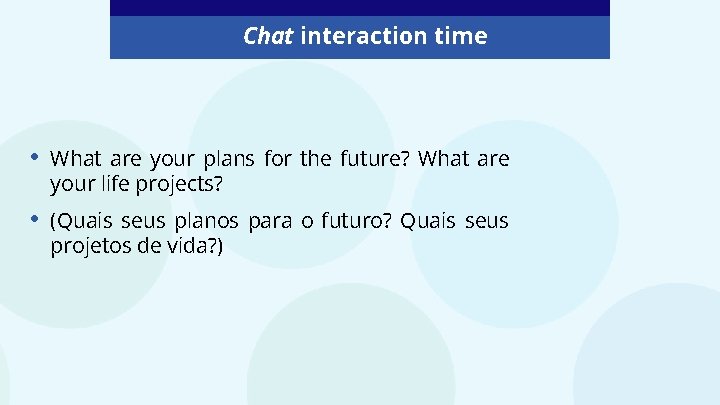 Chat interaction time

• What are your plans for the future? What are your life projects?

• (Quais seus planos para o futuro? Quais seus projetos de vida?)